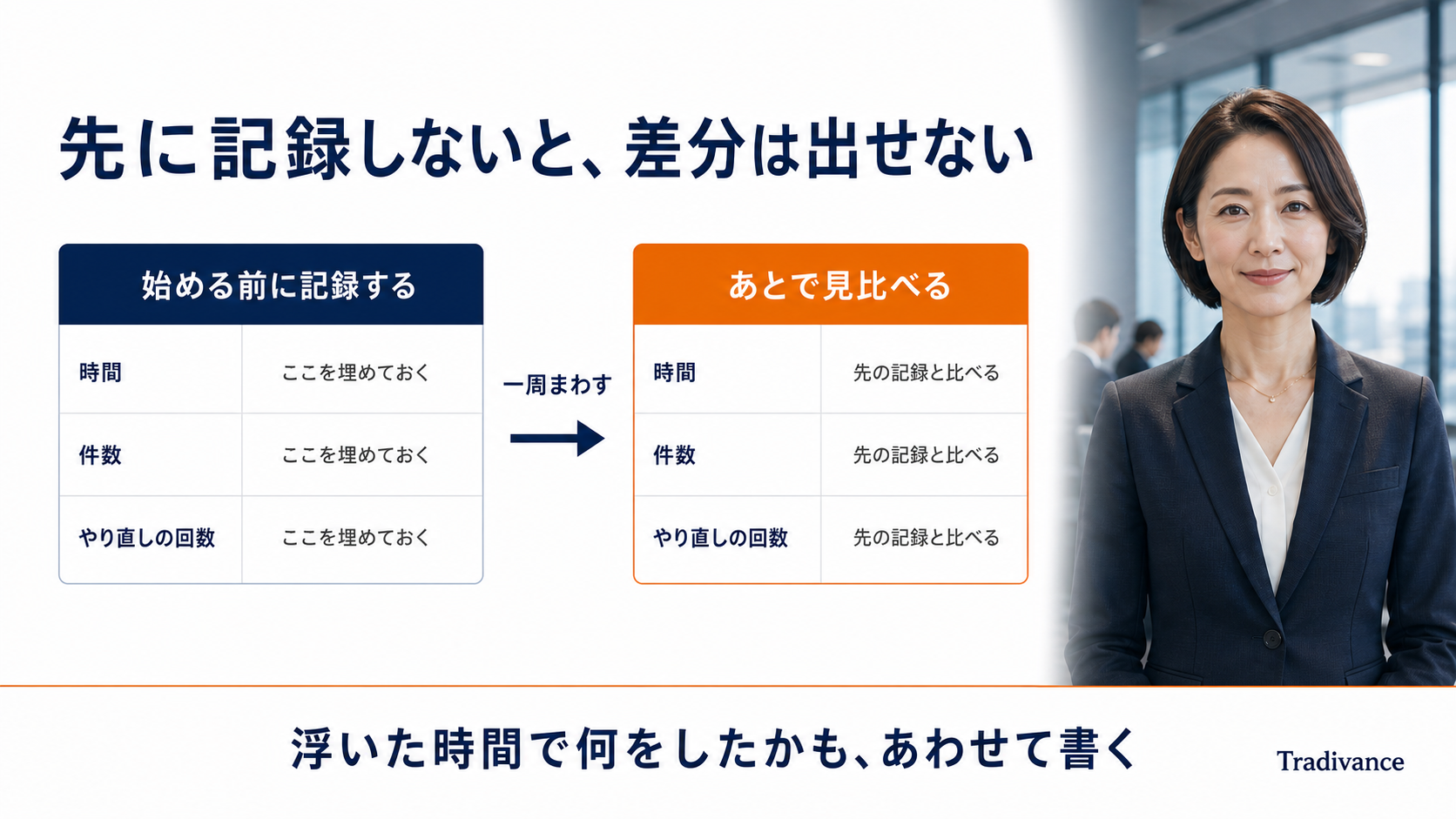 先に記録しないと、差分は出せない

| 始める前に記録する | |
|---|---|
| 時間 | ここを埋めておく |
| 件数 | ここを埋めておく |
| やり直しの回数 | ここを埋めておく |

一周まわす

| あとで見比べる | |
|---|---|
| 時間 | 先の記録と比べる |
| 件数 | 先の記録と比べる |
| やり直しの回数 | 先の記録と比べる |

浮いた時間で何をしたかも、あわせて書く

Tradivance